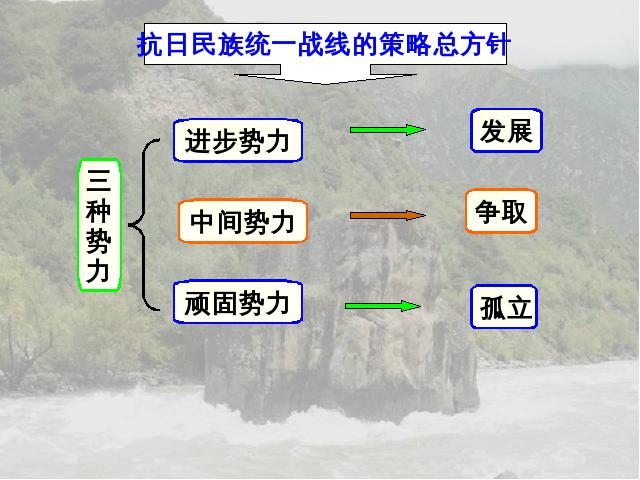 抗日民族统一战线的策略总方针

三种势力

进步势力 发展

中间势力 争取

顽固势力 孤立